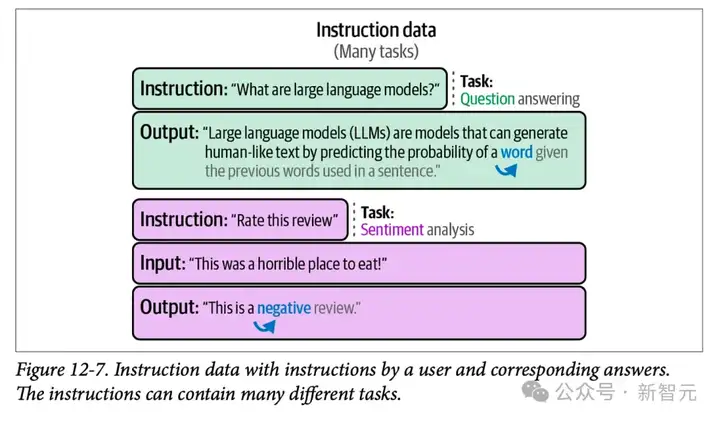 Instruction data
(Many tasks)

Instruction: "What are large language models?"

Task:
Question answering

Output: "Large language models (LLMs) are models that can generate human-like text by predicting the probability of a word given the previous words used in a sentence."

Instruction: "Rate this review"

Task:
Sentiment analysis

Input: "This was a horrible place to eat!"

Output: "This is a negative review."

Figure 12-7. Instruction data with instructions by a user and corresponding answers. The instructions can contain many different tasks.

公众号 · 新智元